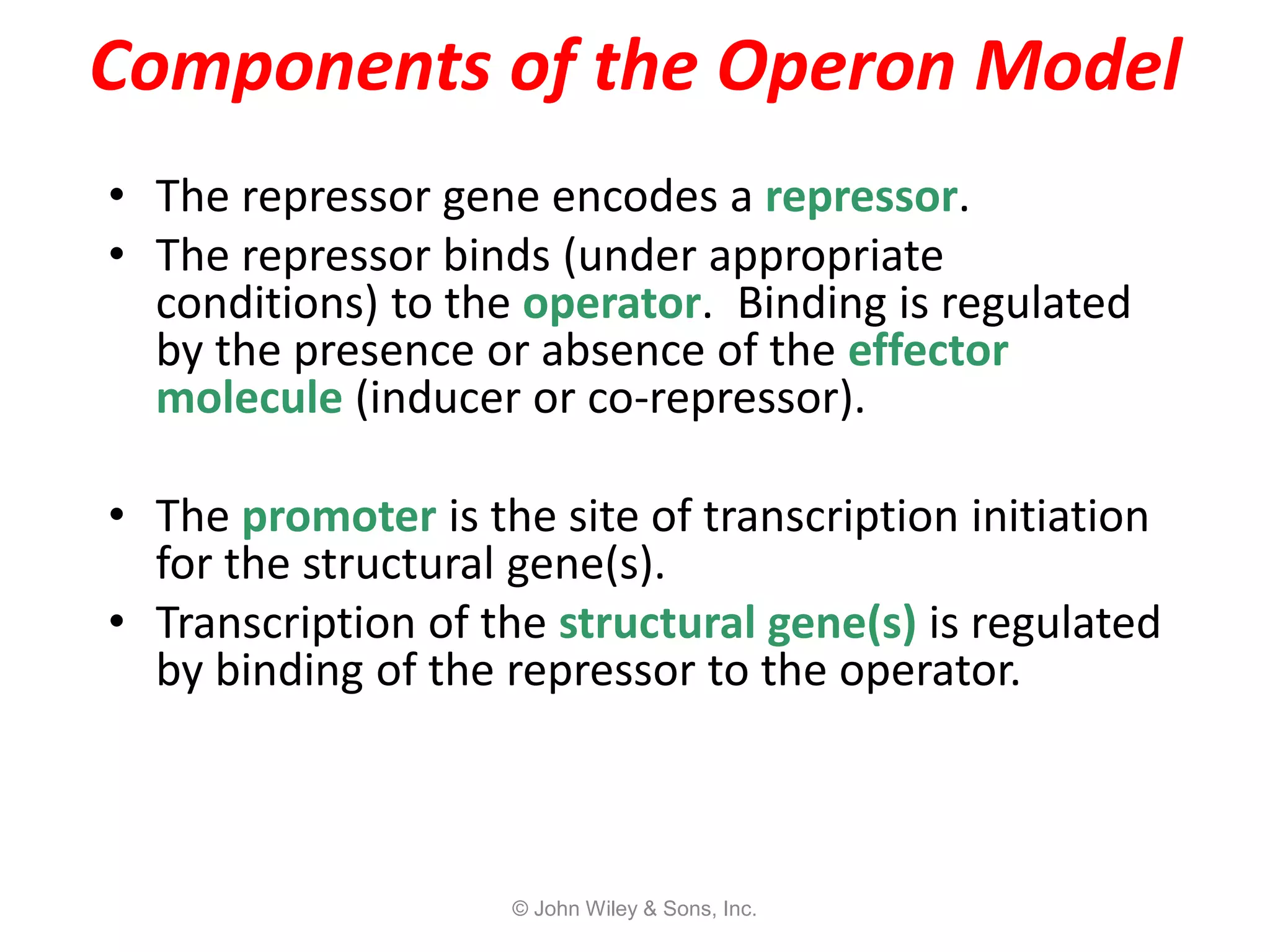 Components of the Operon Model

• The repressor gene encodes a repressor.
• The repressor binds (under appropriate conditions) to the operator. Binding is regulated by the presence or absence of the effector molecule (inducer or co-repressor).

• The promoter is the site of transcription initiation for the structural gene(s).
• Transcription of the structural gene(s) is regulated by binding of the repressor to the operator.

© John Wiley & Sons, Inc.